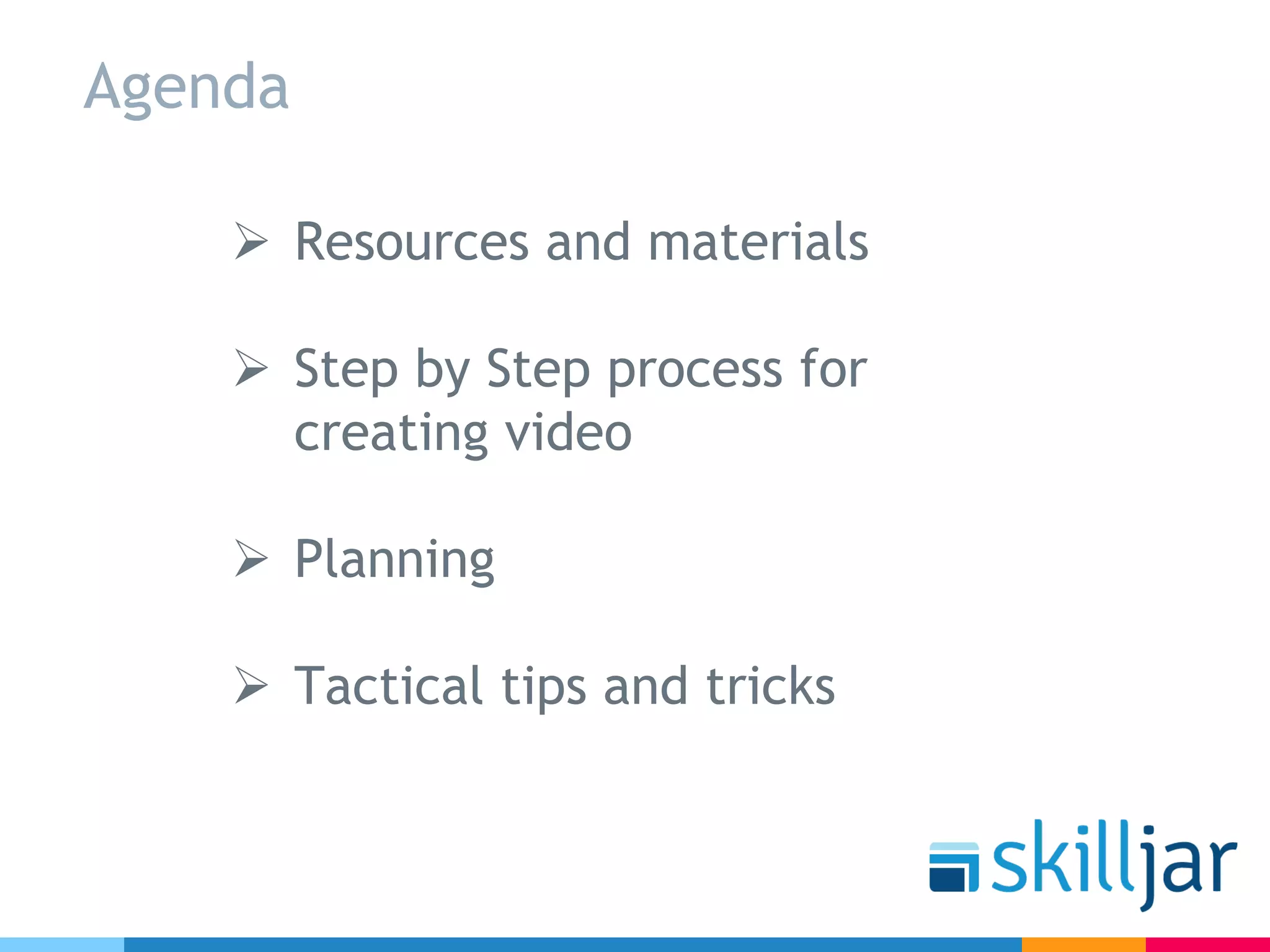 Agenda

➢ Resources and materials

➢ Step by Step process for creating video

➢ Planning

➢ Tactical tips and tricks

skilljar